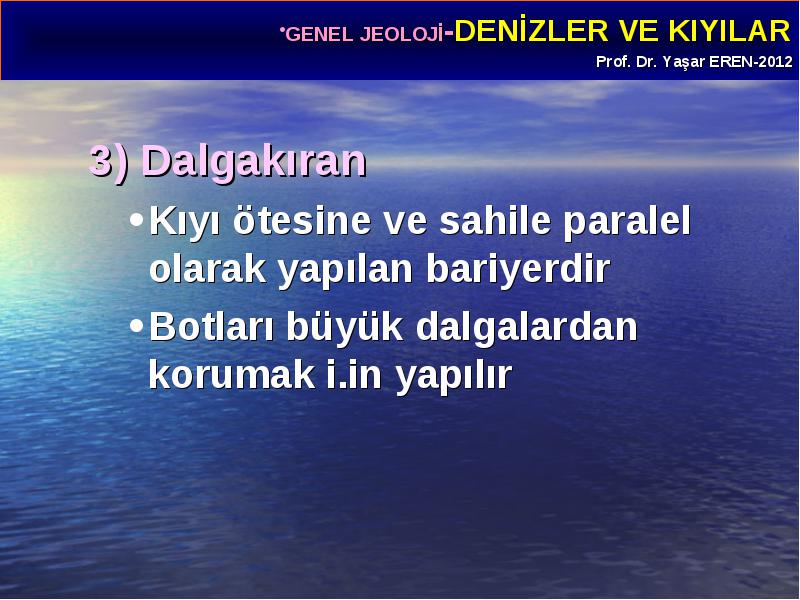 •GENEL JEOLOJİ-DENİZLER VE KIYILAR
Prof. Dr. Yaşar EREN-2012

3) Dalgakıran

• Kıyı ötesine ve sahile paralel olarak yapılan bariyerdir

• Botları büyük dalgalardan korumak i.in yapılır